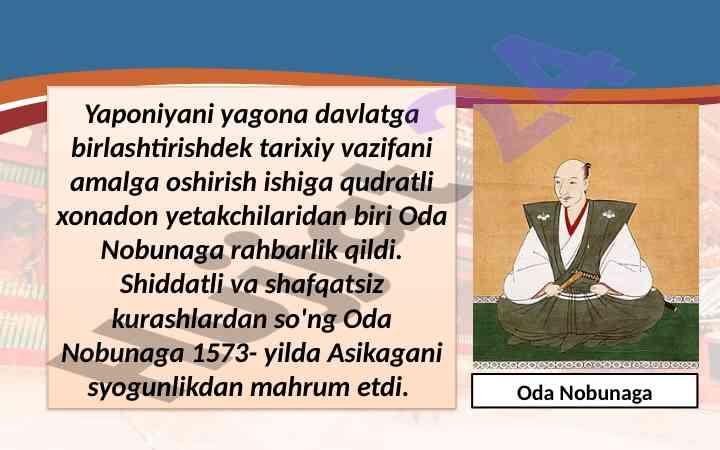 Yaponiyani yagona davlatga birlashtirishdek tarixiy vazifani amalga oshirish ishiga qudratli xonadon yetakchilaridan biri Oda Nobunaga rahbarlik qildi. Shiddatli va shafqatsiz kurashlardan so'ng Oda Nobunaga 1573- yilda Asikagani syogunlikdan mahrum etdi.

Oda Nobunaga